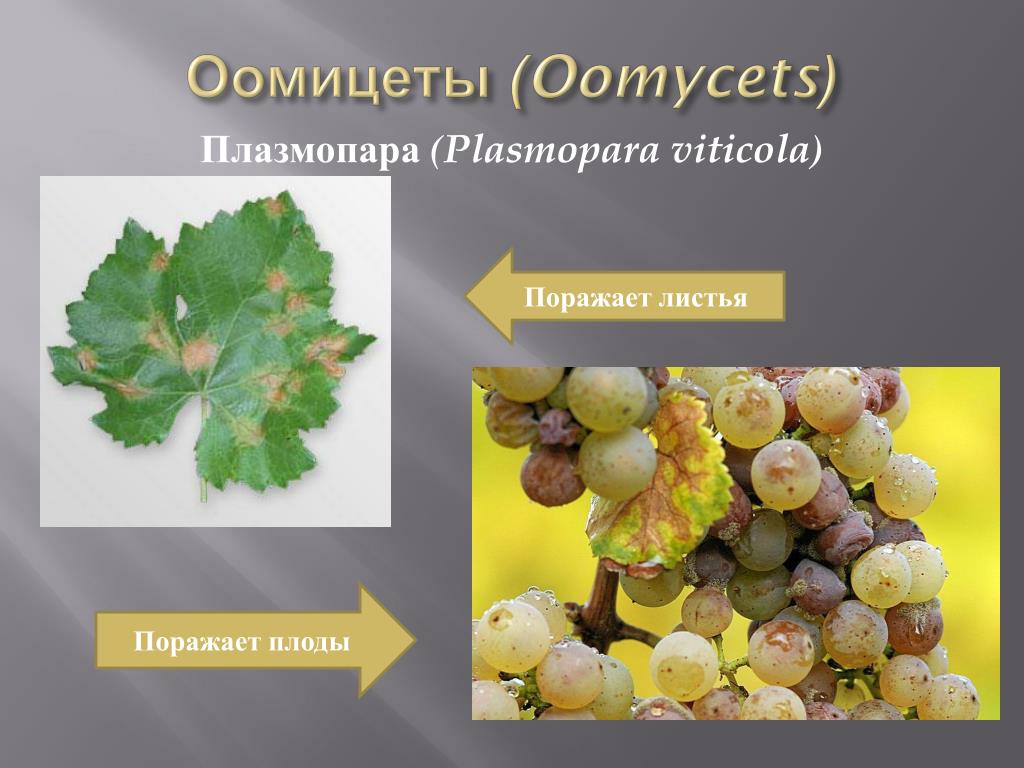 Оомицеты (Oomycets)

Плазмопара (Plasmopara viticola)

Поражает листья

Поражает плоды